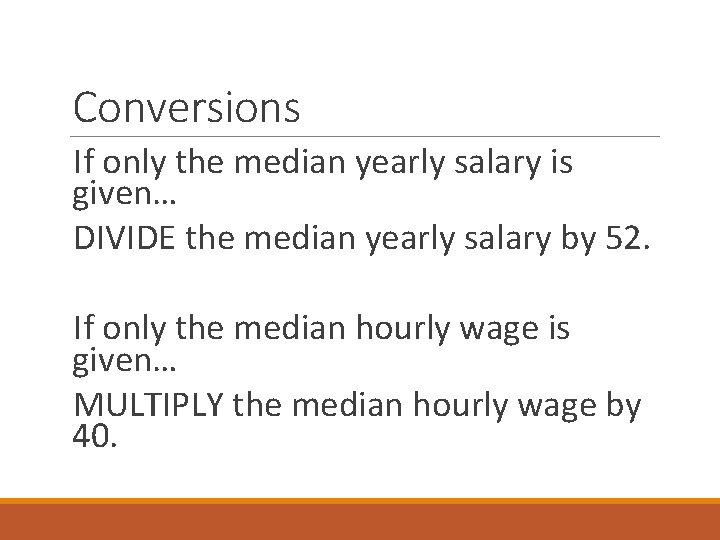 Conversions

If only the median yearly salary is given…

DIVIDE the median yearly salary by 52.

If only the median hourly wage is given…

MULTIPLY the median hourly wage by 40.